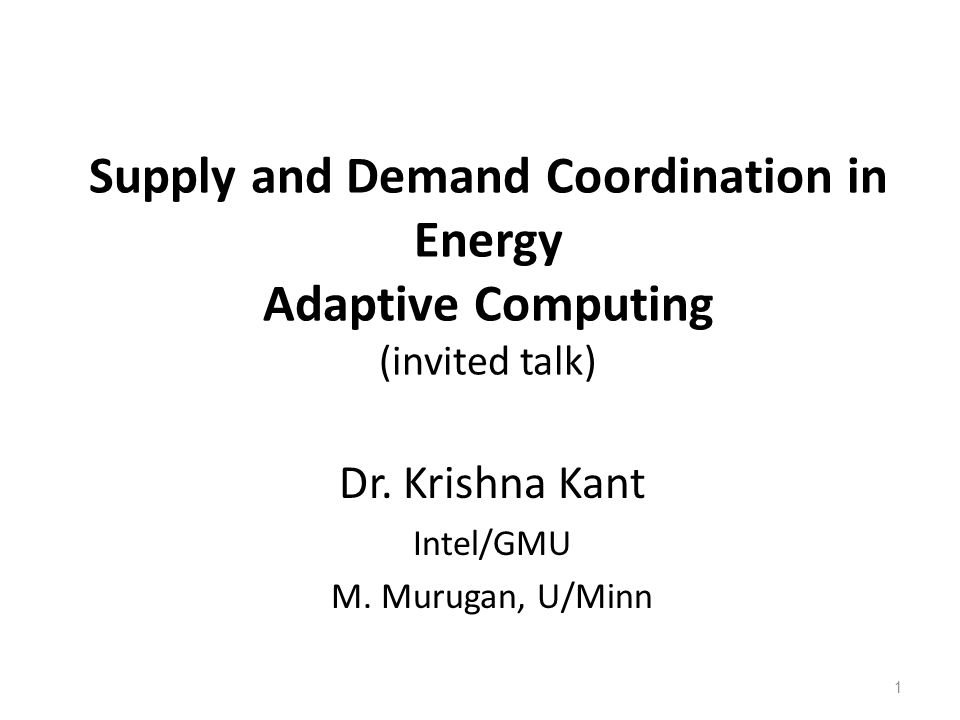 Supply and Demand Coordination in Energy
Adaptive Computing
(invited talk)

Dr. Krishna Kant

Intel/GMU

M. Murugan, U/Minn

1